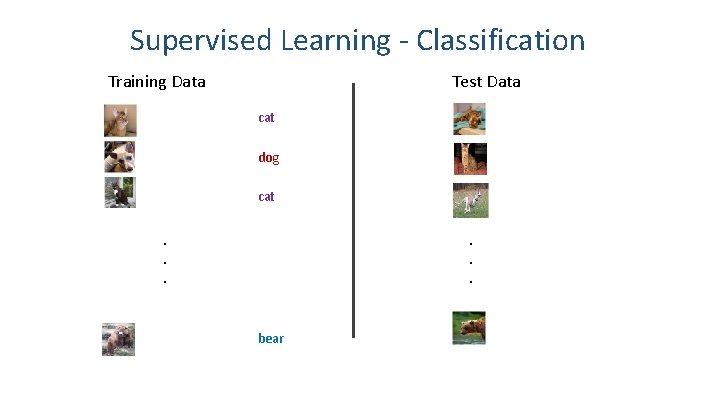 Supervised Learning - Classification

Training Data

cat

dog

cat

.
.
.

bear

Test Data

.
.
.